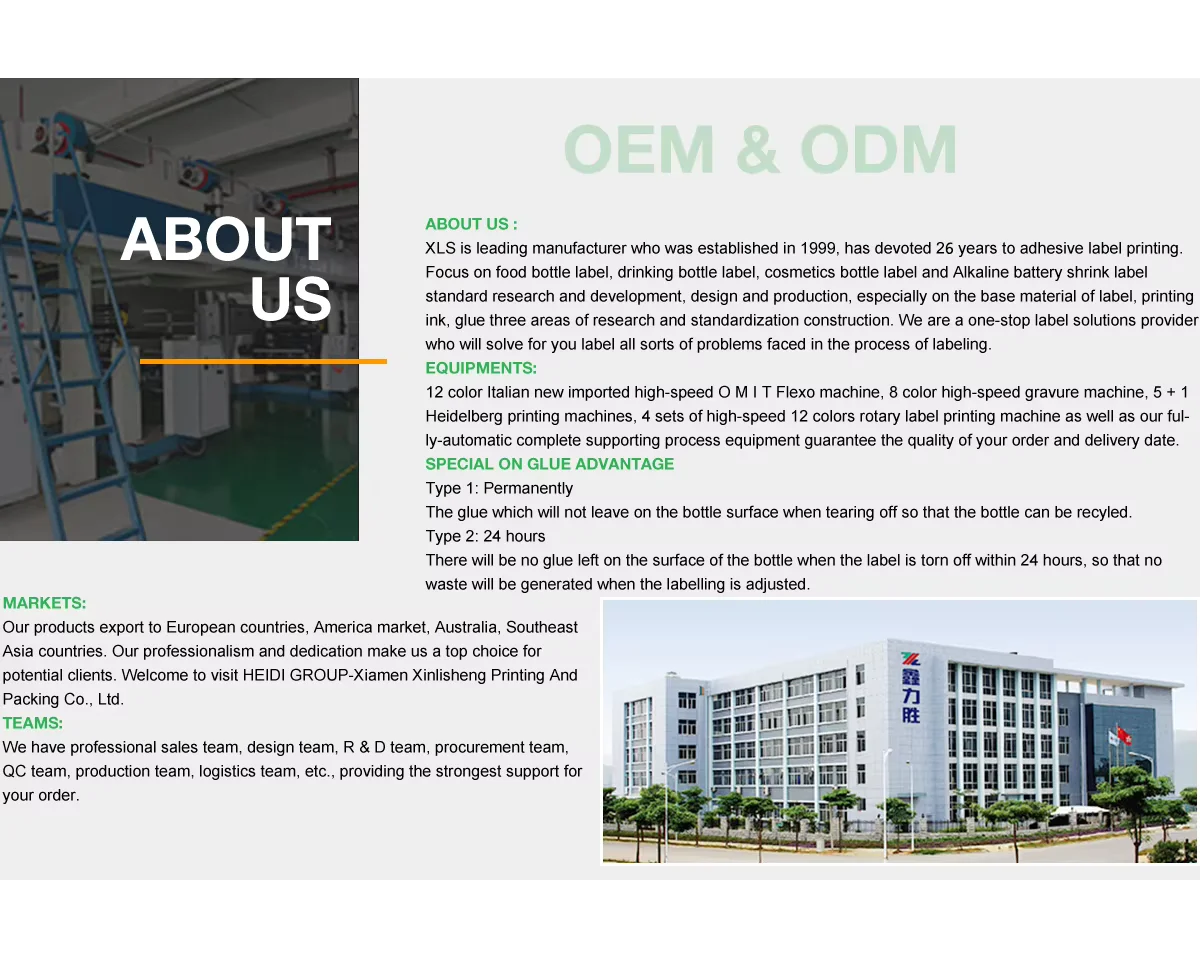 ABOUT US

OEM & ODM

ABOUT US :
XLS is leading manufacturer who was established in 1999, has devoted 26 years to adhesive label printing. Focus on food bottle label, drinking bottle label, cosmetics bottle label and Alkaline battery shrink label standard research and development, design and production, especially on the base material of label, printing ink, glue three areas of research and standardization construction. We are a one-stop label solutions provider who will solve for you label all sorts of problems faced in the process of labeling.
EQUIPMENTS:
12 color Italian new imported high-speed O M I T Flexo machine, 8 color high-speed gravure machine, 5 + 1 Heidelberg printing machines, 4 sets of high-speed 12 colors rotary label printing machine as well as our fully-automatic complete supporting process equipment guarantee the quality of your order and delivery date.
SPECIAL ON GLUE ADVANTAGE
Type 1: Permanently
The glue which will not leave on the bottle surface when tearing off so that the bottle can be recyled.
Type 2: 24 hours
There will be no glue left on the surface of the bottle when the label is torn off within 24 hours, so that no waste will be generated when the labelling is adjusted.

MARKETS:
Our products export to European countries, America market, Australia, Southeast Asia countries. Our professionalism and dedication make us a top choice for potential clients. Welcome to visit HEIDI GROUP-Xiamen Xinlisheng Printing And Packing Co., Ltd.
TEAMS:
We have professional sales team, design team, R & D team, procurement team, QC team, production team, logistics team, etc., providing the strongest support for your order.

鑫力胜